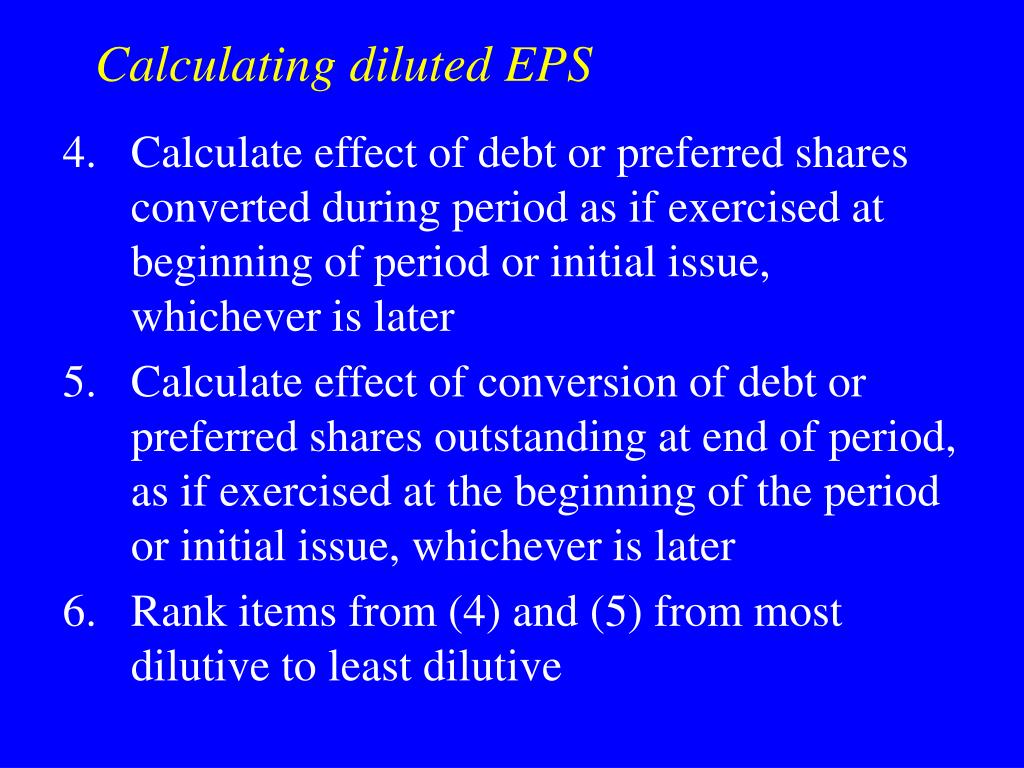 Calculating diluted EPS

4. Calculate effect of debt or preferred shares converted during period as if exercised at beginning of period or initial issue, whichever is later

5. Calculate effect of conversion of debt or preferred shares outstanding at end of period, as if exercised at the beginning of the period or initial issue, whichever is later

6. Rank items from (4) and (5) from most dilutive to least dilutive